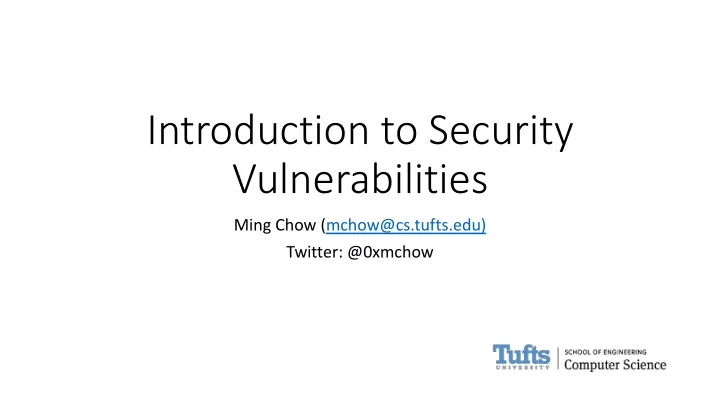 Introduction to Security Vulnerabilities

Ming Chow (mchow@cs.tufts.edu)
Twitter: @0xmchow

Tufts UNIVERSITY | SCHOOL OF ENGINEERING Computer Science